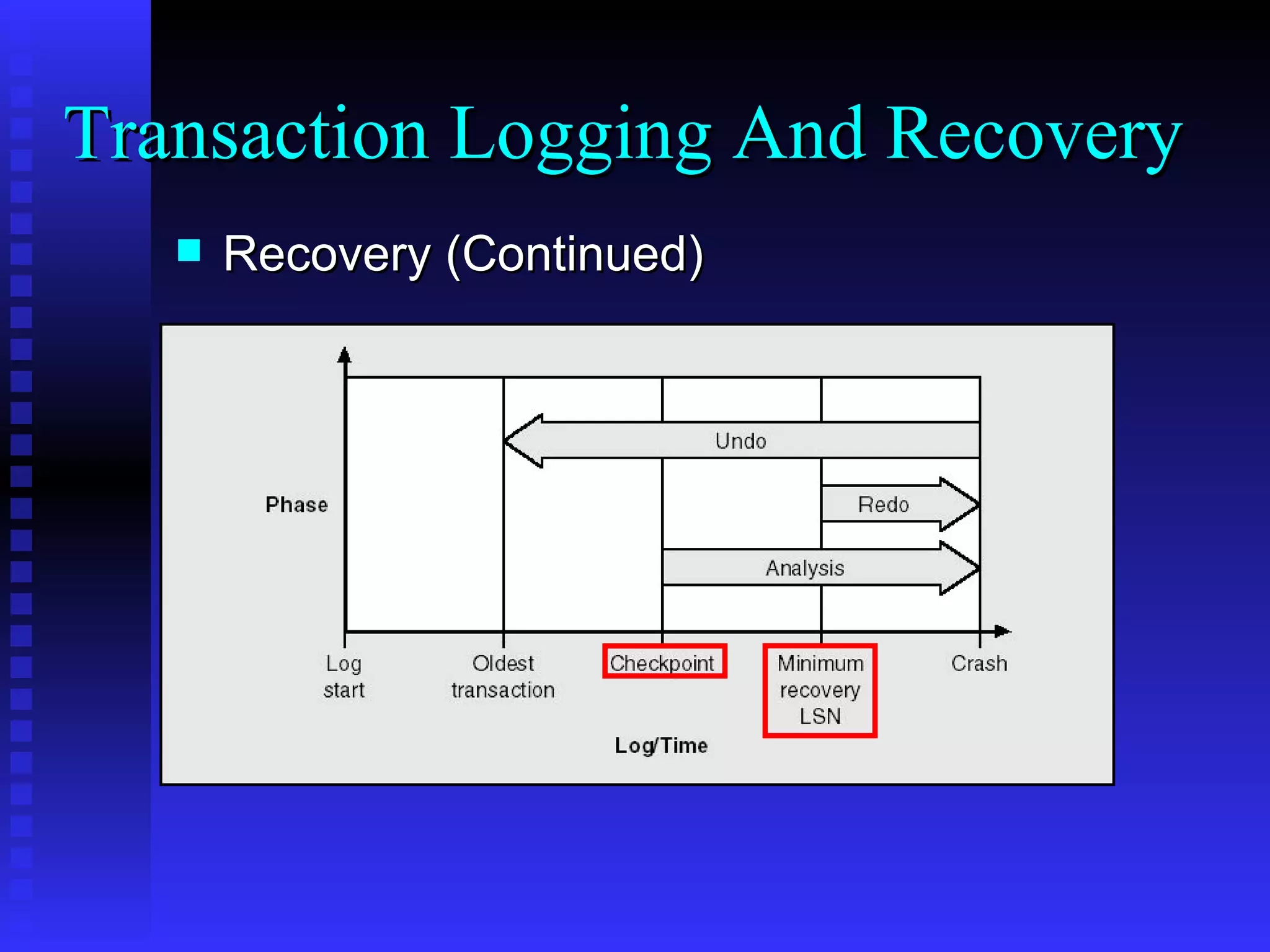 Transaction Logging And Recovery

Recovery (Continued)

Phase

Undo

Redo

Analysis

Log start

Oldest transaction

Checkpoint

Minimum recovery LSN

Crash

Log/Time